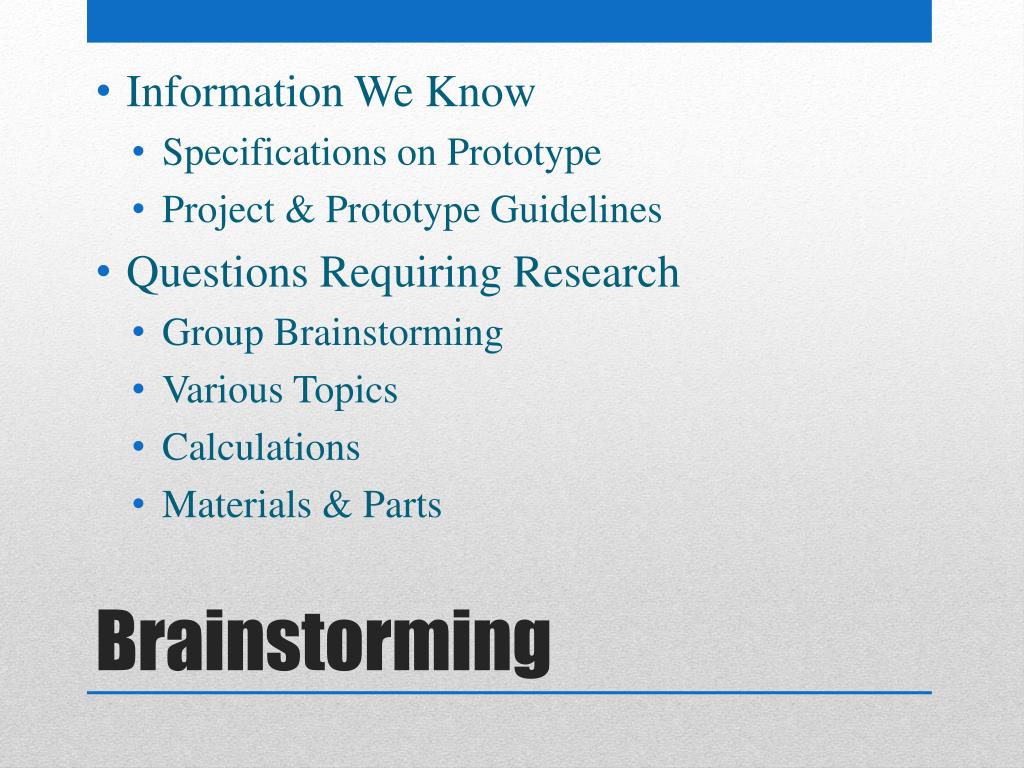 • Information We Know
  • Specifications on Prototype
  • Project & Prototype Guidelines
• Questions Requiring Research
  • Group Brainstorming
  • Various Topics
  • Calculations
  • Materials & Parts

Brainstorming